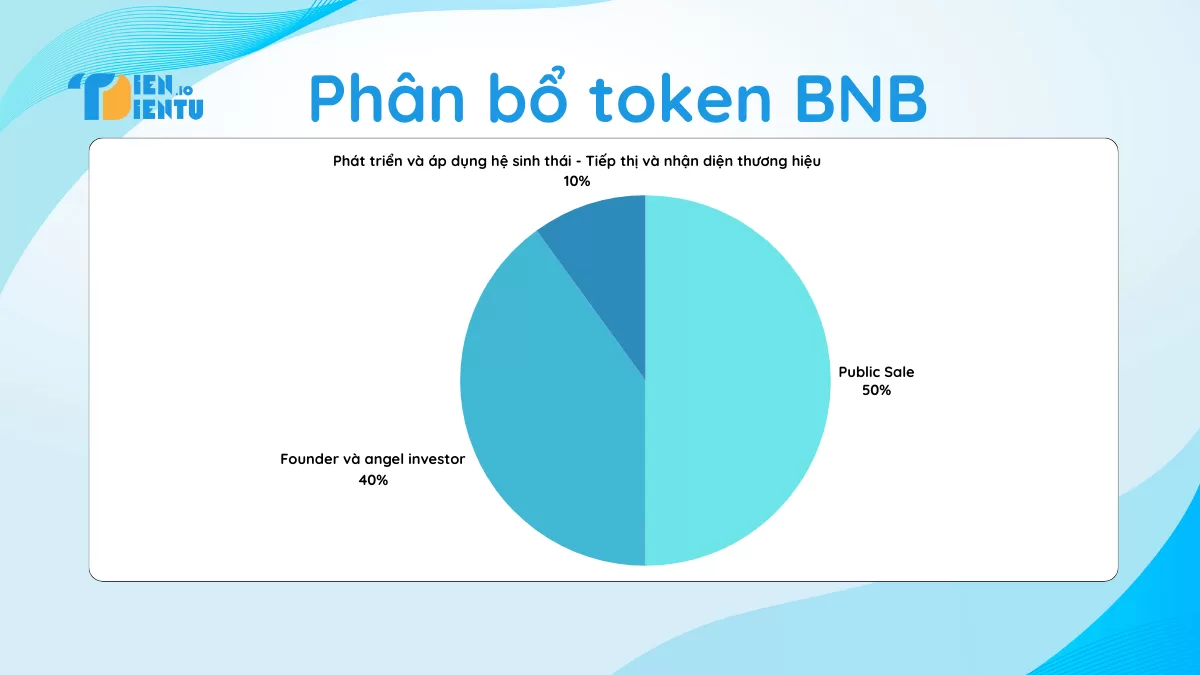 TIEN.io DIENTU

Phân bổ token BNB

Phát triển và áp dụng hệ sinh thái - Tiếp thị và nhận diện thương hiệu
10%

Public Sale
50%

Founder và angel investor
40%